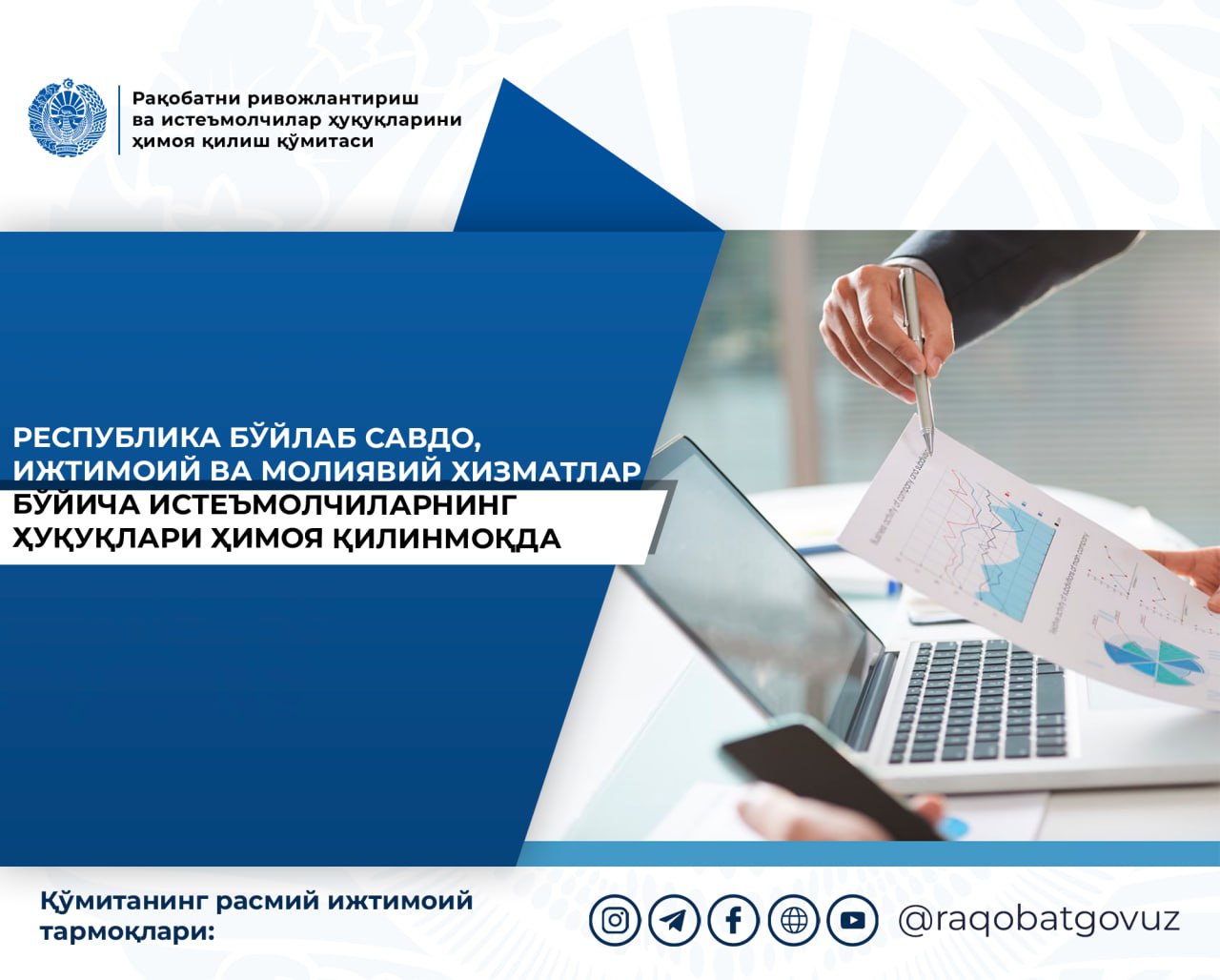 Рақобатни ривожлантириш ва истеъмолчилар ҳуқуқларини ҳимоя қилиш қўмитаси

РЕСПУБЛИКА БЎЙЛАБ САВДО, ИЖТИМОИЙ ВА МОЛИЯВИЙ ХИЗМАТЛАР БЎЙИЧА ИСТЕЪМОЛЧИЛАРНИНГ ҲУҚУҚЛАРИ ҲИМОЯ ҚИЛИНМОҚДА

Қўмитанинг расмий ижтимоий тармоқлари:

@raqobatgovuz